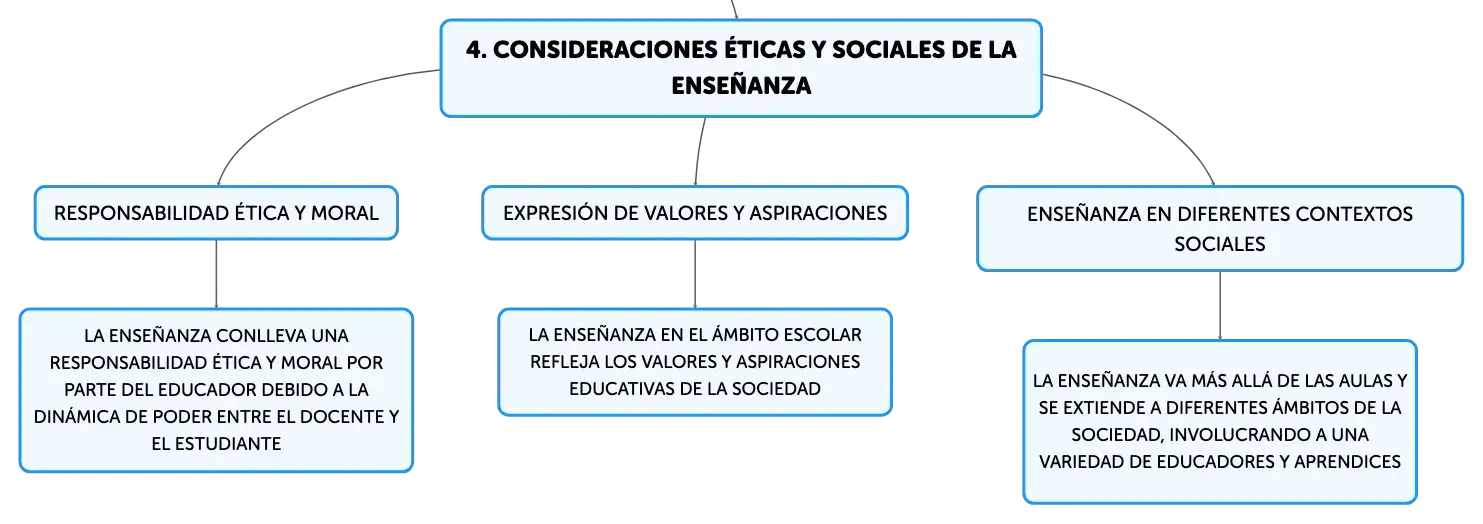 4. CONSIDERACIONES ÉTICAS Y SOCIALES DE LA ENSEÑANZA

RESPONSABILIDAD ÉTICA Y MORAL

LA ENSEÑANZA CONLLEVA UNA RESPONSABILIDAD ÉTICA Y MORAL POR PARTE DEL EDUCADOR DEBIDO A LA DINÁMICA DE PODER ENTRE EL DOCENTE Y EL ESTUDIANTE

EXPRESIÓN DE VALORES Y ASPIRACIONES

LA ENSEÑANZA EN EL ÁMBITO ESCOLAR REFLEJA LOS VALORES Y ASPIRACIONES EDUCATIVAS DE LA SOCIEDAD

ENSEÑANZA EN DIFERENTES CONTEXTOS SOCIALES

LA ENSEÑANZA VA MÁS ALLÁ DE LAS AULAS Y SE EXTIENDE A DIFERENTES ÁMBITOS DE LA SOCIEDAD, INVOLUCRANDO A UNA VARIEDAD DE EDUCADORES Y APRENDICES